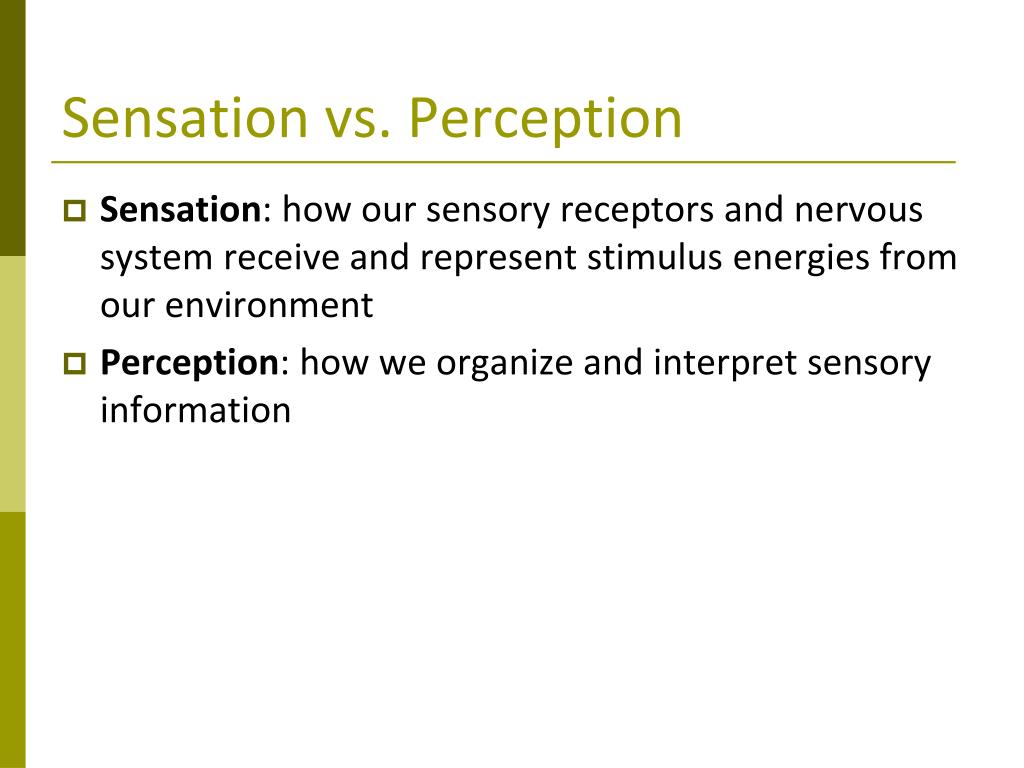 Sensation vs. Perception

Sensation: how our sensory receptors and nervous system receive and represent stimulus energies from our environment

Perception: how we organize and interpret sensory information